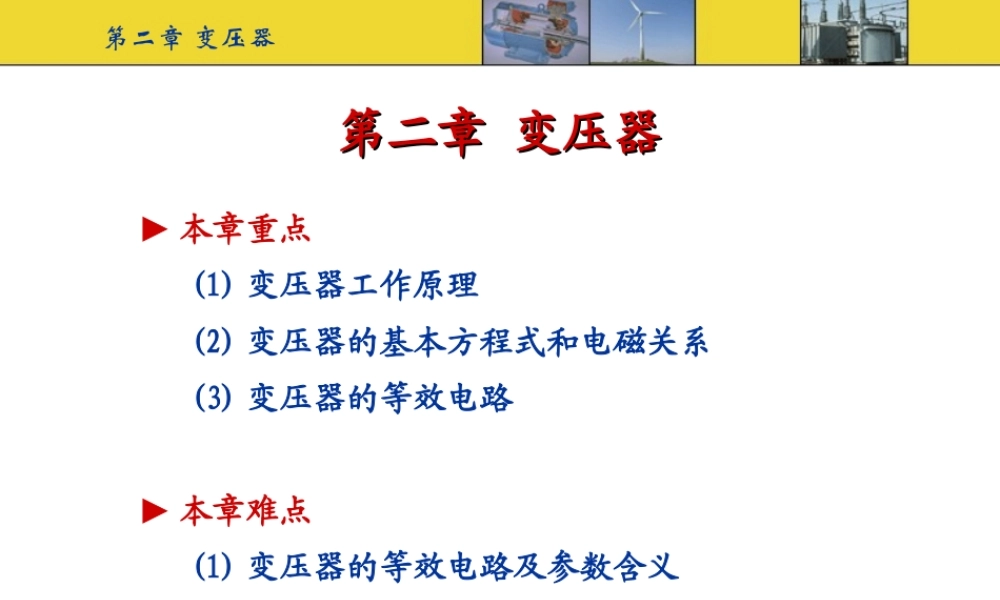 第二章 变压器

第二章 变压器

▶ 本章重点

(1) 变压器工作原理

(2) 变压器的基本方程式和电磁关系

(3) 变压器的等效电路

▶ 本章难点

(1) 变压器的等效电路及参数含义